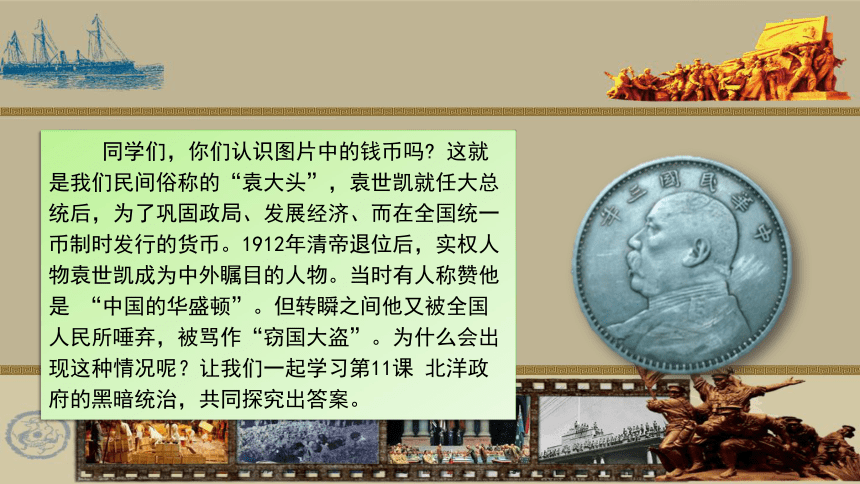 同学们，你们认识图片中的钱币吗？这就是我们民间俗称的“袁大头”，袁世凯就任大总统后，为了巩固政局、发展经济、而在全国统一币制时发行的货币。1912年清帝退位后，实权人物袁世凯成为中外瞩目的人物。当时有人称赞他是 “中国的华盛顿”。但转瞬之间他又被全国人民所唾弃，被骂作“窃国大盗”。为什么会出现这种情况呢？让我们一起学习第11课 北洋政府的黑暗统治，共同探究出答案。

中華民國三年